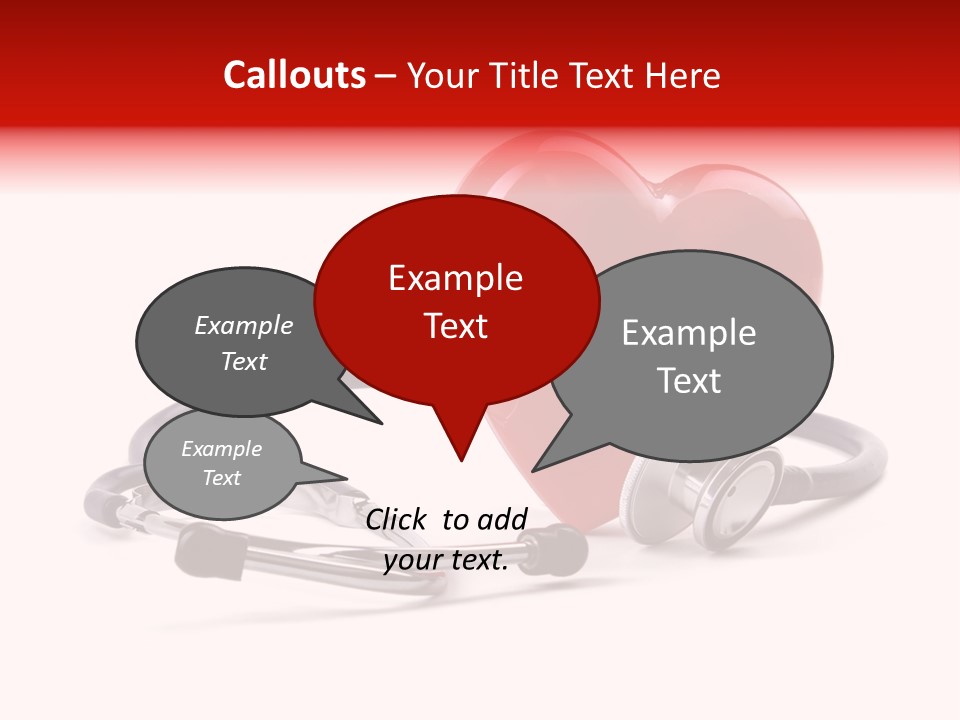 Callouts – Your Title Text Here

Example Text

Example Text

Example Text

Example Text

Click to add your text.